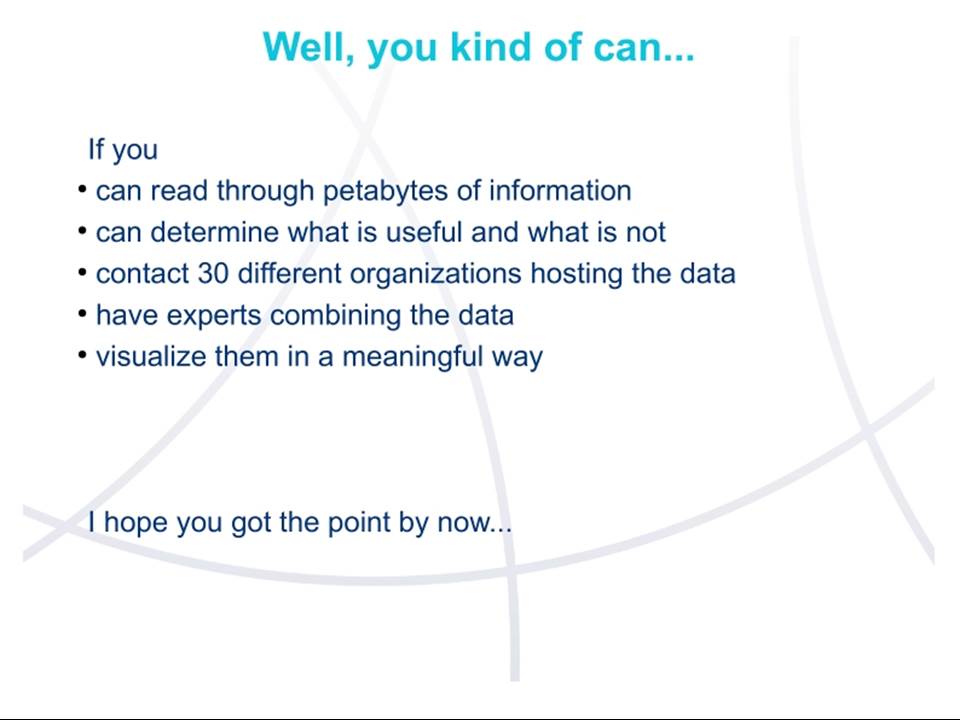 Well, you kind of can...

If you

• can read through petabytes of information
• can determine what is useful and what is not
• contact 30 different organizations hosting the data
• have experts combining the data
• visualize them in a meaningful way

I hope you got the point by now...